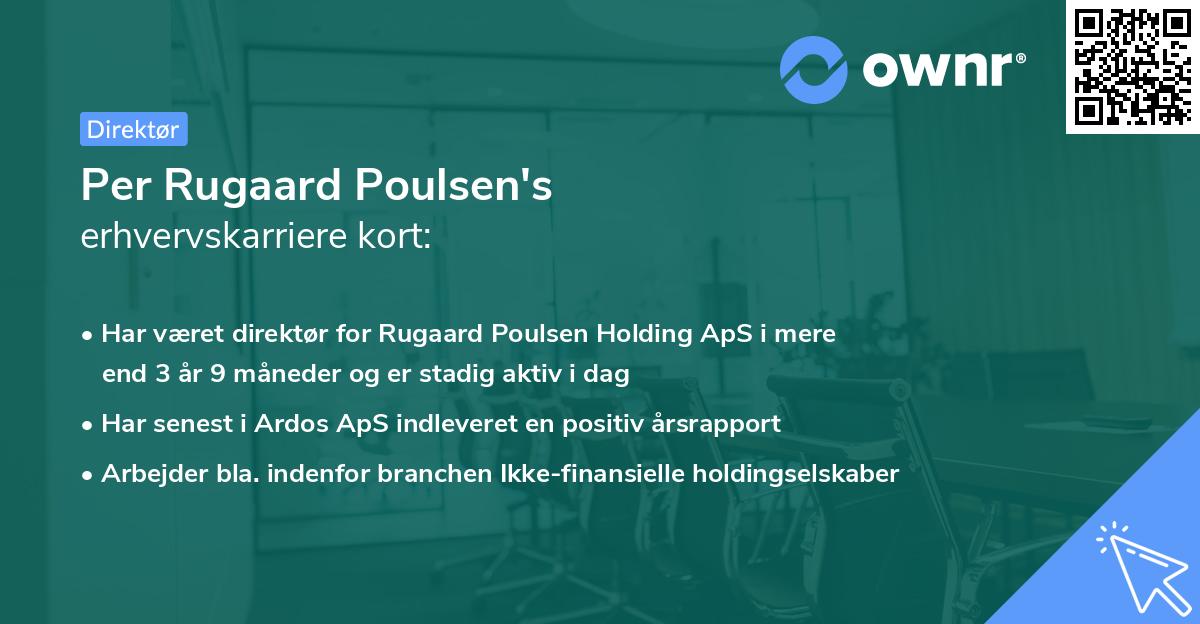 ownr®

Direktør

Per Rugaard Poulsen's
erhvervskarriere kort:

• Har været direktør for Rugaard Poulsen Holding ApS i mere end 3 år 9 måneder og er stadig aktiv i dag
• Har senest i Ardos ApS indleveret en positiv årsrapport
• Arbejder bla. indenfor branchen Ikke-finansielle holdingselskaber